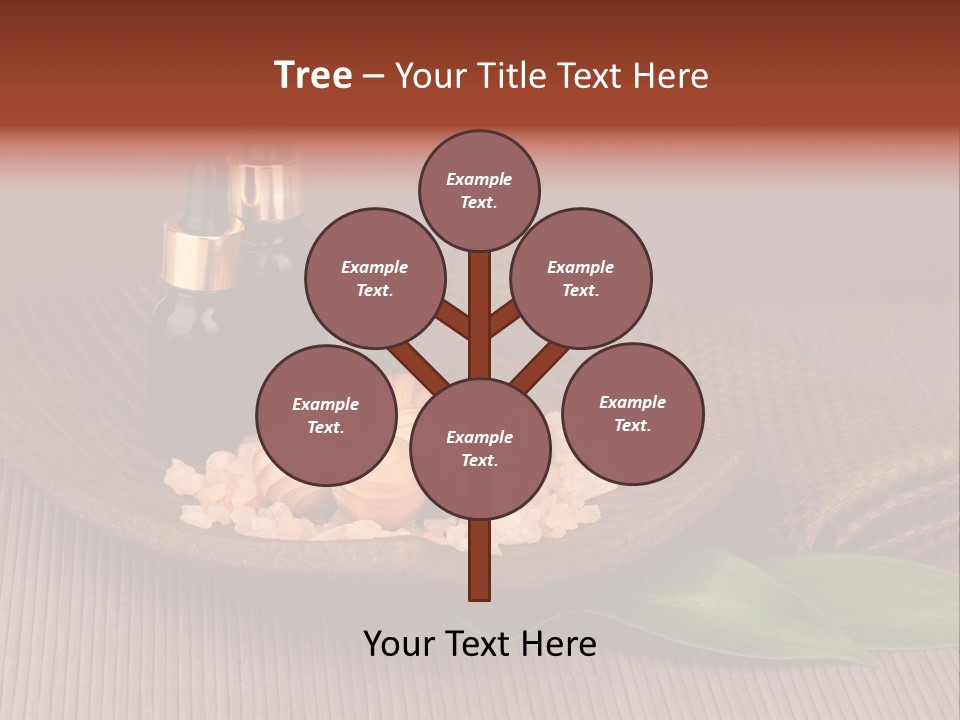 Tree – Your Title Text Here

Example Text.

Example Text.

Example Text.

Example Text.

Example Text.

Example Text.

Your Text Here